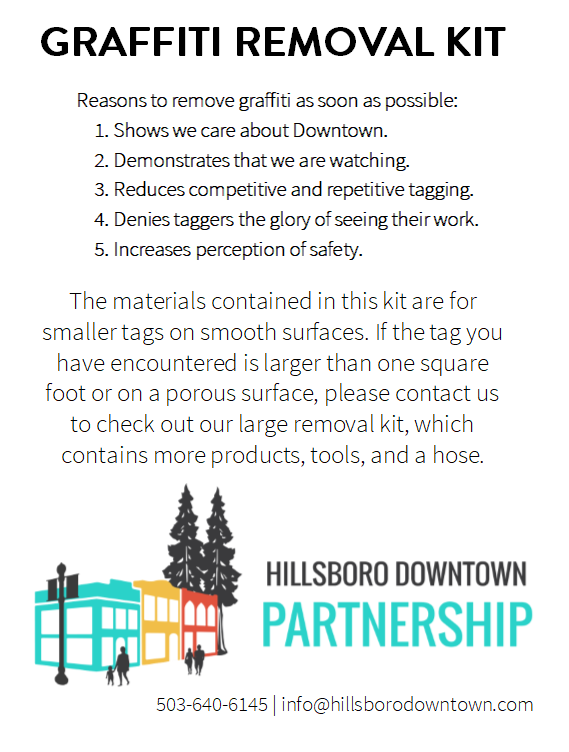 GRAFFITI REMOVAL KIT

Reasons to remove graffiti as soon as possible:
1. Shows we care about Downtown.
2. Demonstrates that we are watching.
3. Reduces competitive and repetitive tagging.
4. Denies taggers the glory of seeing their work.
5. Increases perception of safety.

The materials contained in this kit are for smaller tags on smooth surfaces. If the tag you have encountered is larger than one square foot or on a porous surface, please contact us to check out our large removal kit, which contains more products, tools, and a hose.

HILLSBORO DOWNTOWN
PARTNERSHIP

503-640-6145 | info@hillsborodowntown.com